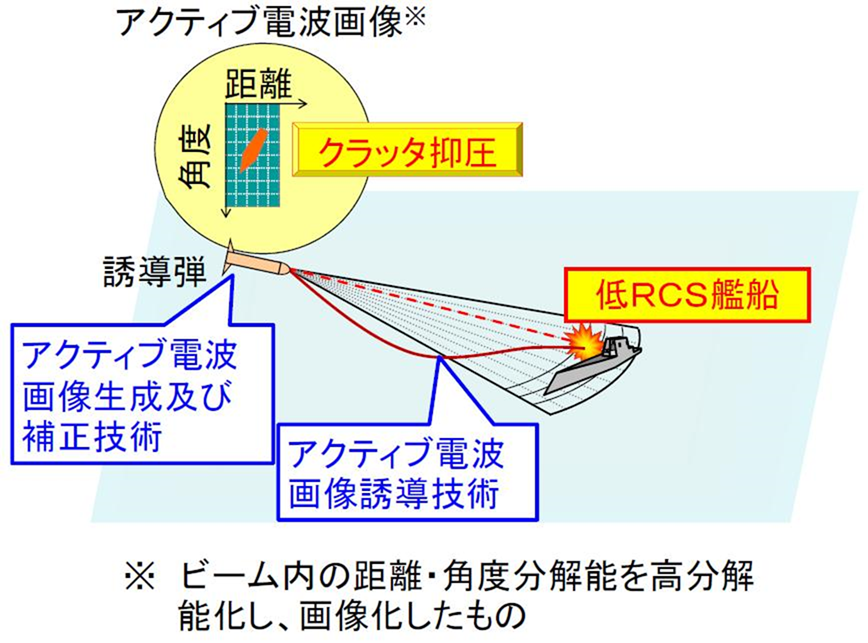 アクティブ電波画像※

距離

角度

クラッタ抑圧

誘導弾

低RCS艦船

アクティブ電波画像生成及び補正技術

アクティブ電波画像誘導技術

※ ビーム内の距離・角度分解能を高分解能化し、画像化したもの